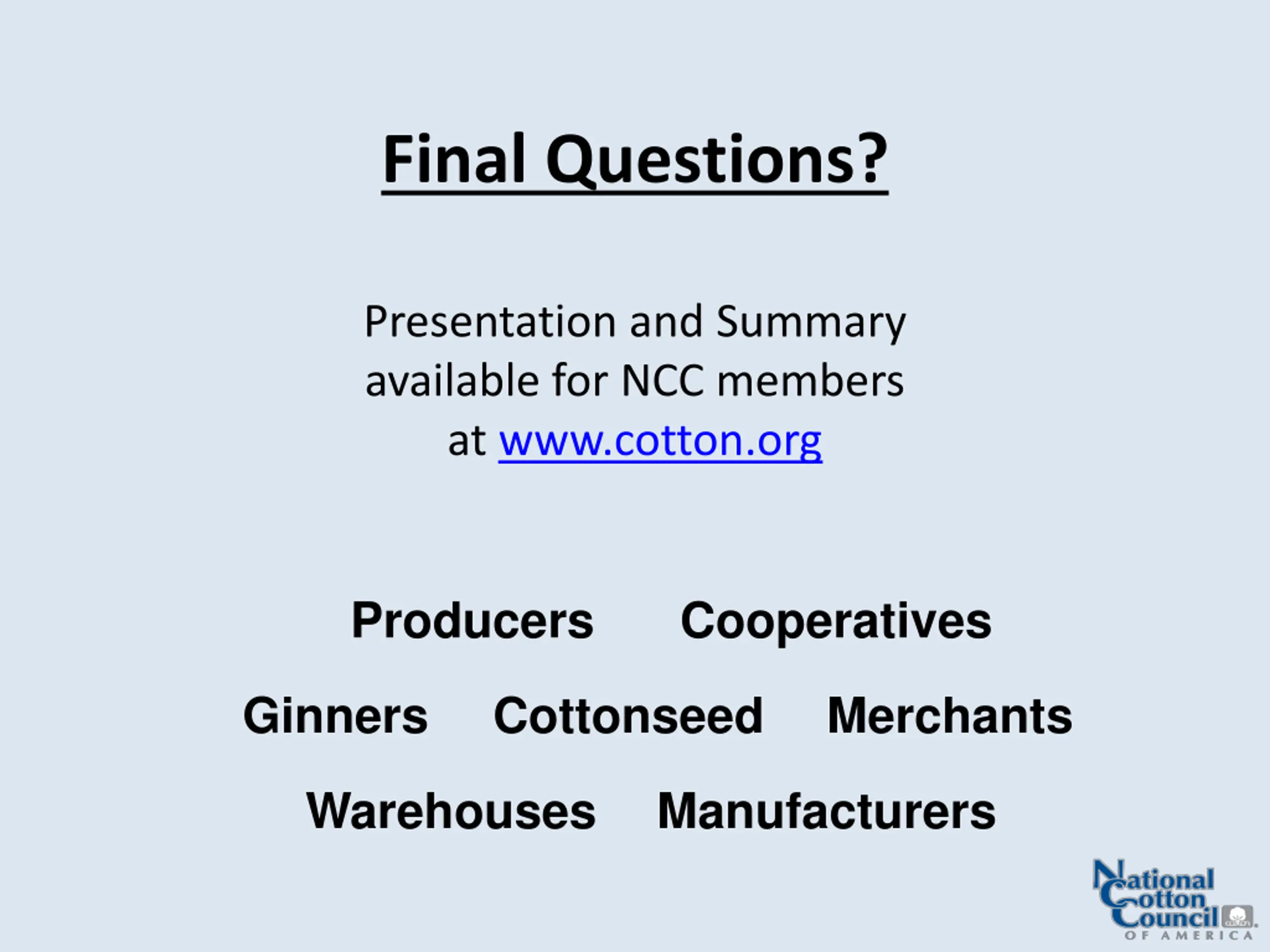 Final Questions?

Presentation and Summary available for NCC members at www.cotton.org

Producers Cooperatives

Ginners Cottonseed Merchants

Warehouses Manufacturers

National Cotton Council OF AMERICA